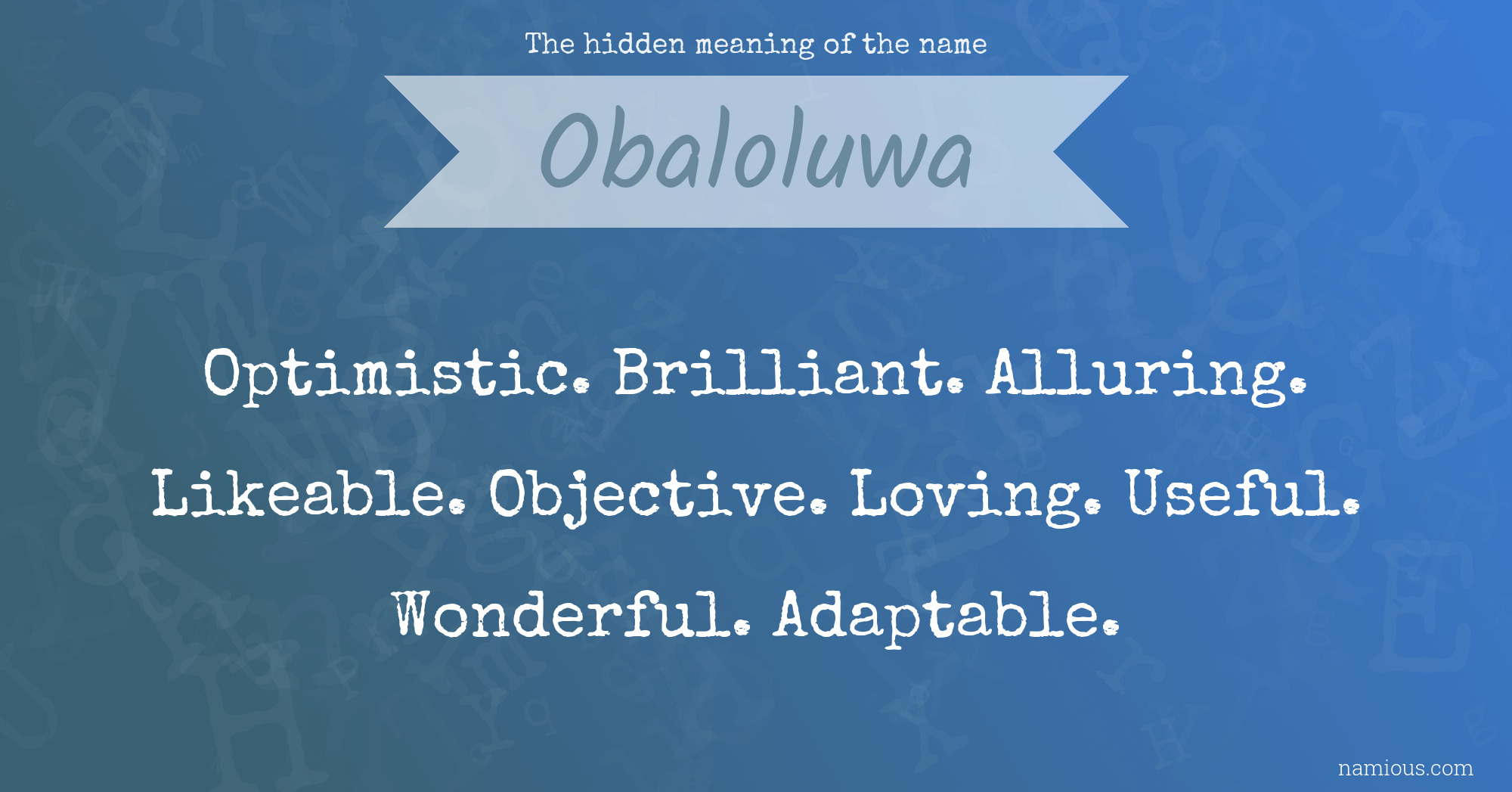 The hidden meaning of the name

Obaloluwa

Optimistic. Brilliant. Alluring. Likeable. Objective. Loving. Useful. Wonderful. Adaptable.

namious.com